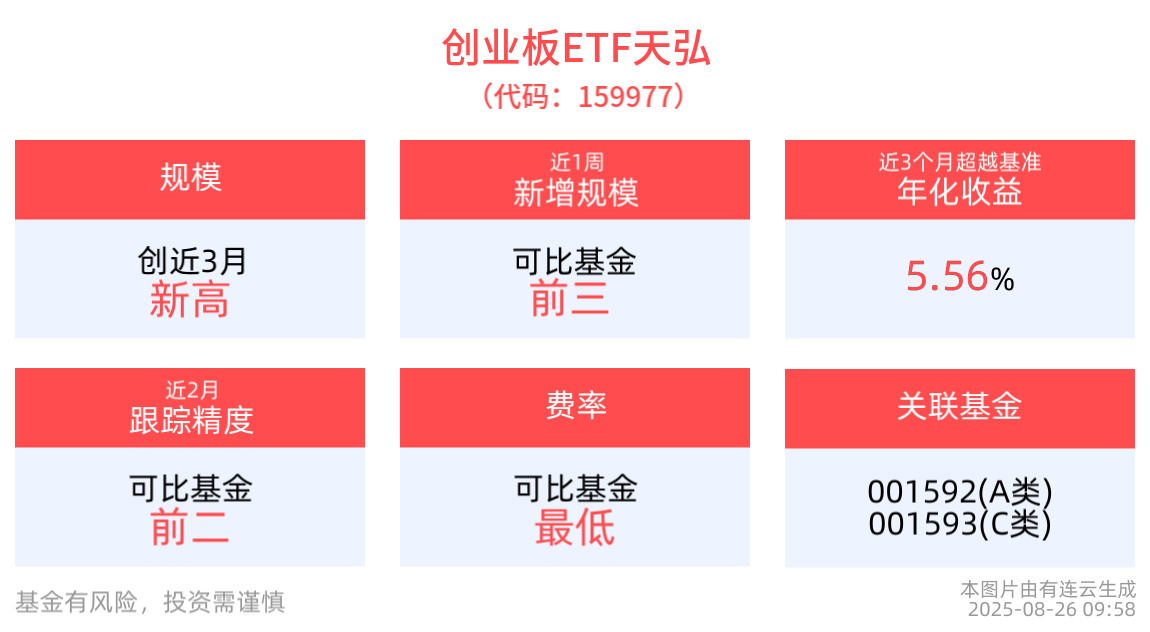 创业板ETF天弘
（代码：159977）

规模
创近3月
新高

近1周
新增规模
可比基金
前三

近3个月超越基准
年化收益
5.56%

近2月
跟踪精度
可比基金
前二

费率
可比基金
最低

关联基金
001592(A类)
001593(C类)

基金有风险，投资需谨慎

本图片由有连云生成
2025-08-26 09:58